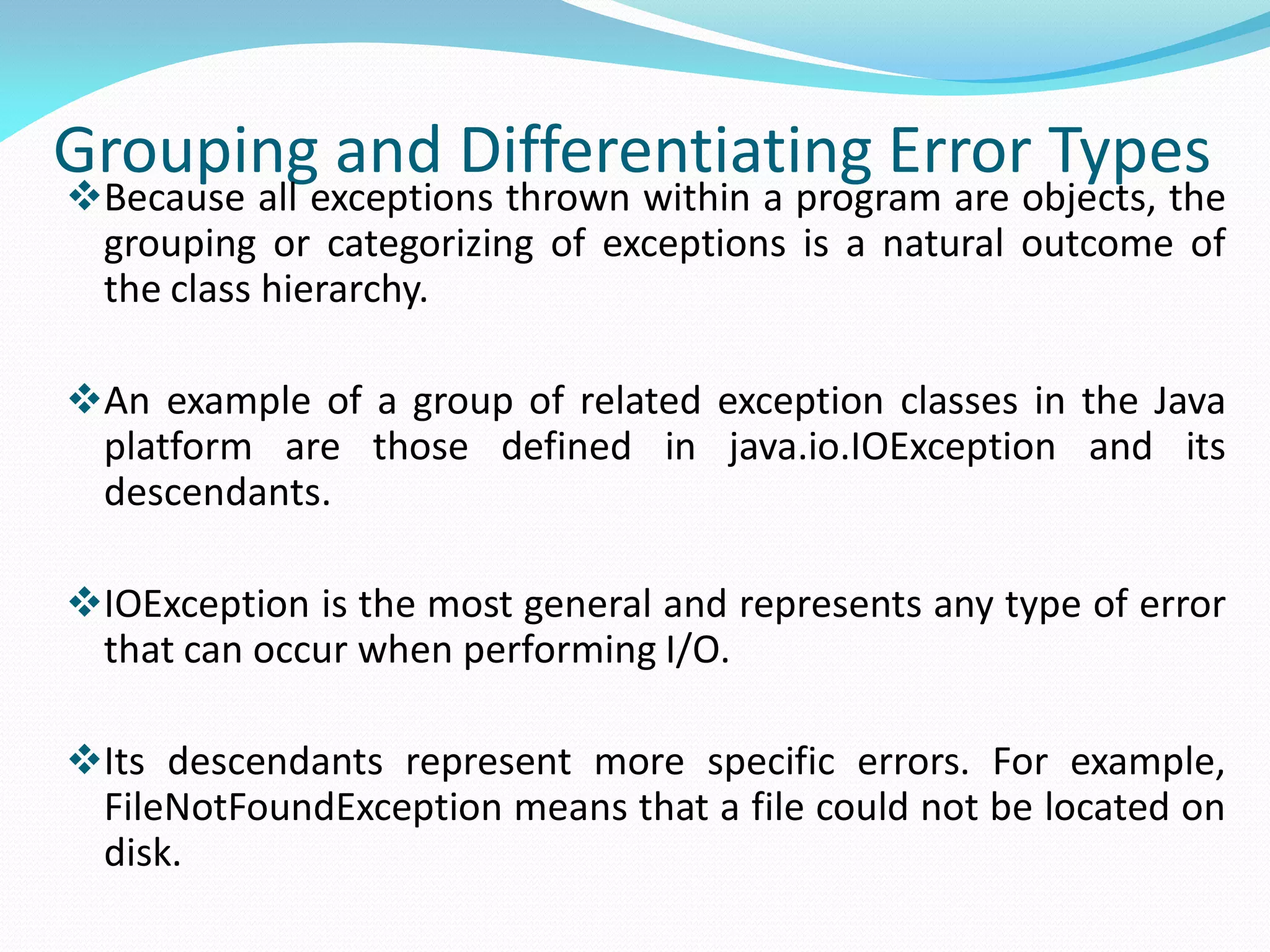 Grouping and Differentiating Error Types

❖Because all exceptions thrown within a program are objects, the grouping or categorizing of exceptions is a natural outcome of the class hierarchy.

❖An example of a group of related exception classes in the Java platform are those defined in java.io.IOException and its descendants.

❖IOException is the most general and represents any type of error that can occur when performing I/O.

❖Its descendants represent more specific errors. For example, FileNotFoundException means that a file could not be located on disk.